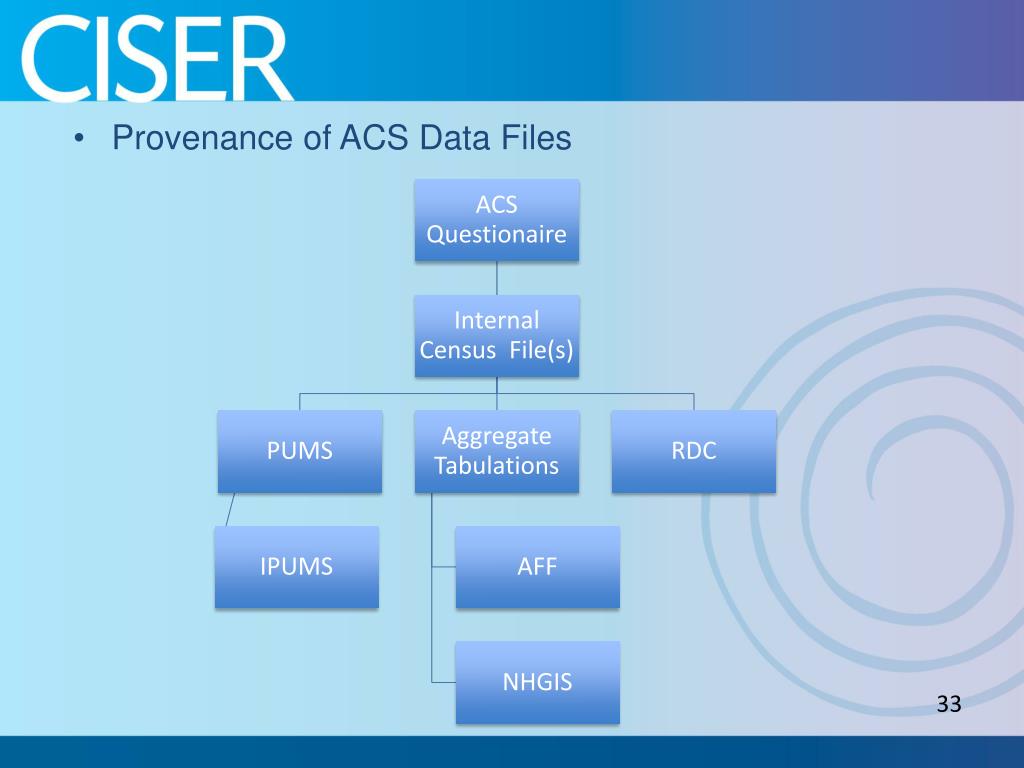 CISER

• Provenance of ACS Data Files

ACS Questionaire

Internal Census File(s)

PUMS

Aggregate Tabulations

RDC

IPUMS

AFF

NHGIS

33